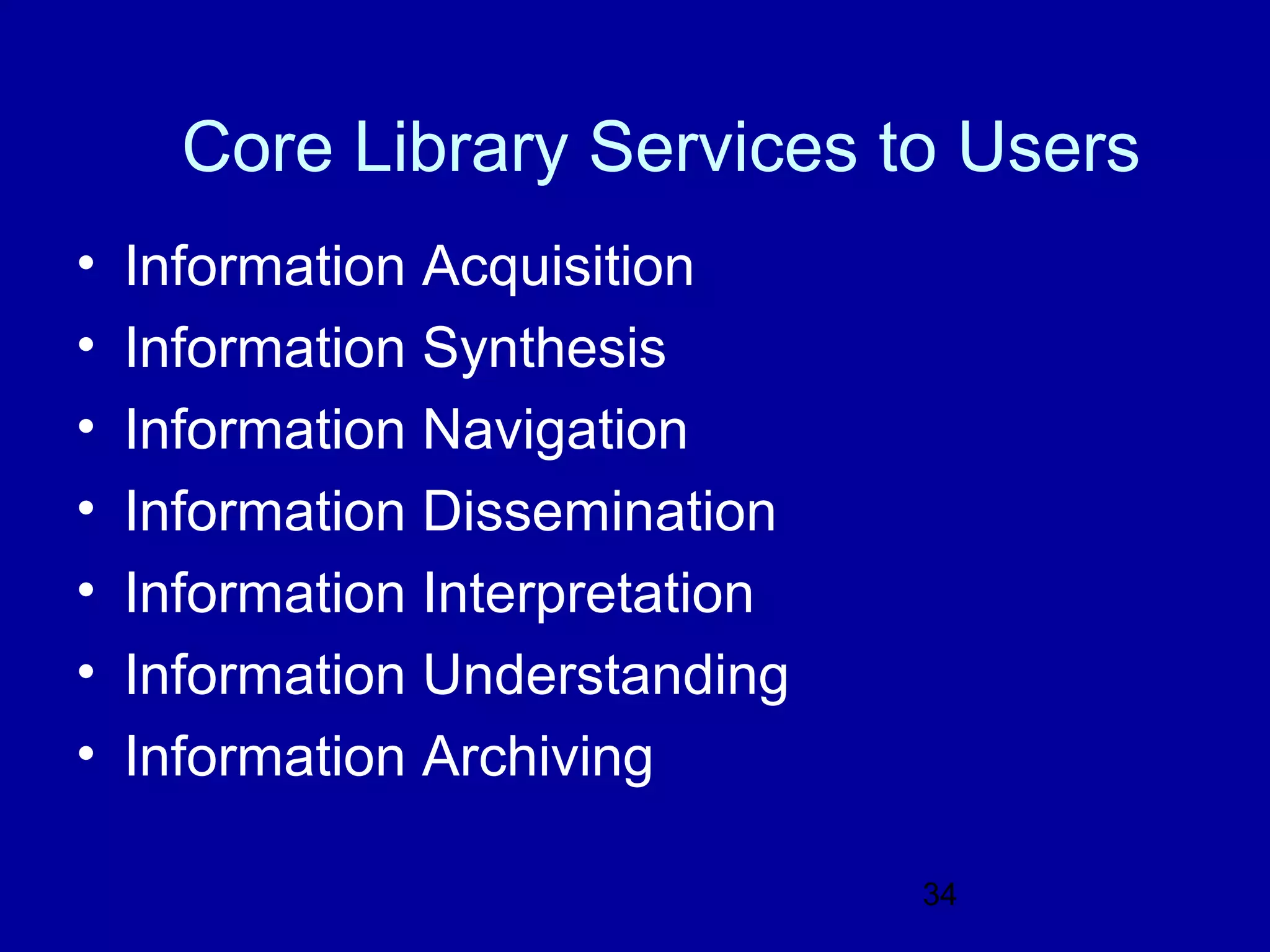 Core Library Services to Users

• Information Acquisition
• Information Synthesis
• Information Navigation
• Information Dissemination
• Information Interpretation
• Information Understanding
• Information Archiving

34